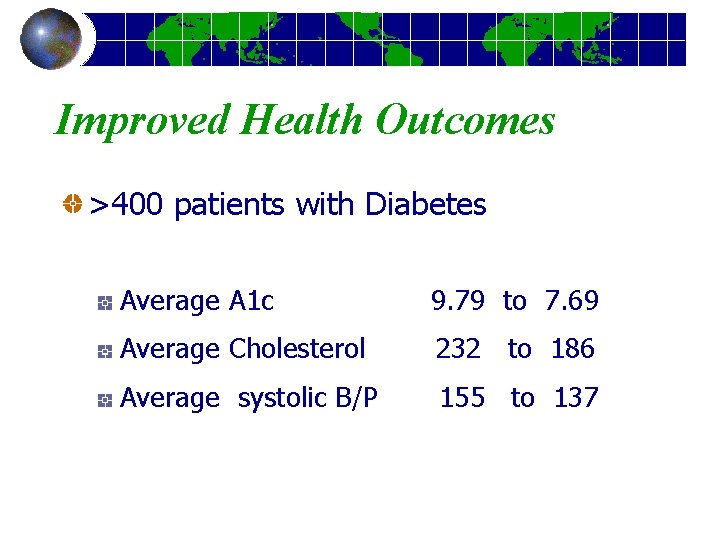 Improved Health Outcomes

>400 patients with Diabetes

Average A1c 9.79 to 7.69

Average Cholesterol 232 to 186

Average systolic B/P 155 to 137